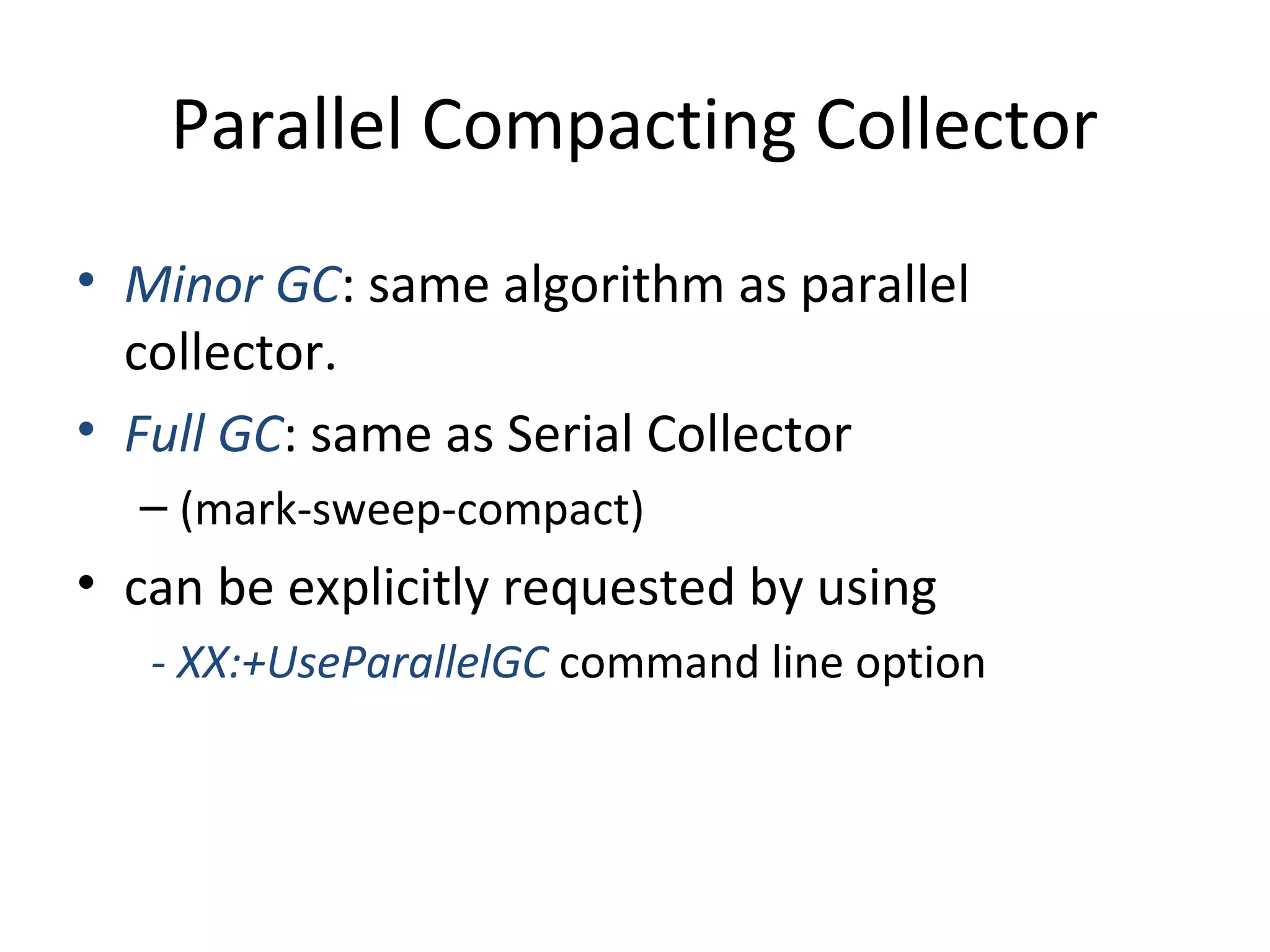 Parallel Compacting Collector

• Minor GC: same algorithm as parallel collector.
• Full GC: same as Serial Collector
  – (mark-sweep-compact)
• can be explicitly requested by using
  - XX:+UseParallelGC command line option